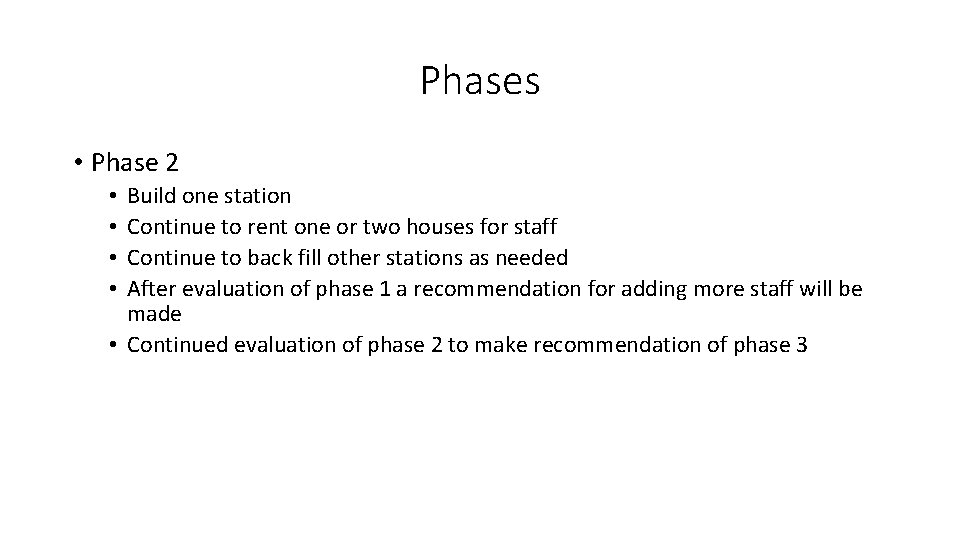 Phases

• Phase 2
  • Build one station
  • Continue to rent one or two houses for staff
  • Continue to back fill other stations as needed
  • After evaluation of phase 1 a recommendation for adding more staff will be made
  • Continued evaluation of phase 2 to make recommendation of phase 3